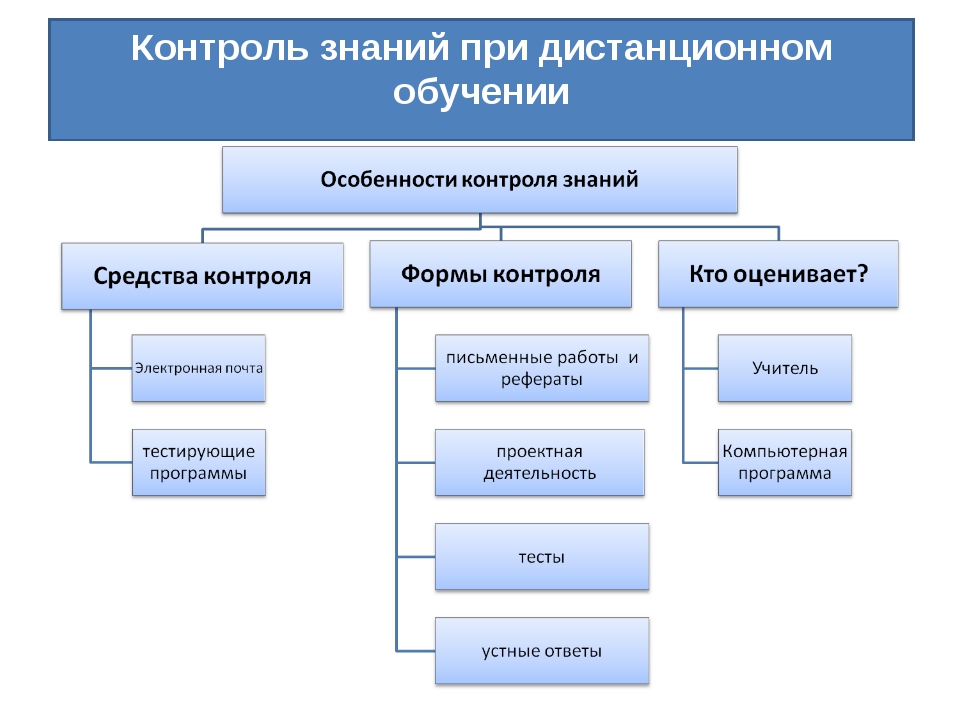 Контроль знаний при дистанционном обучении

Особенности контроля знаний

Средства контроля

Электронная почта

тестирующие программы

Формы контроля

письменные работы и рефераты

проектная деятельность

тесты

устные ответы

Кто оценивает?

Учитель

Компьютерная программа